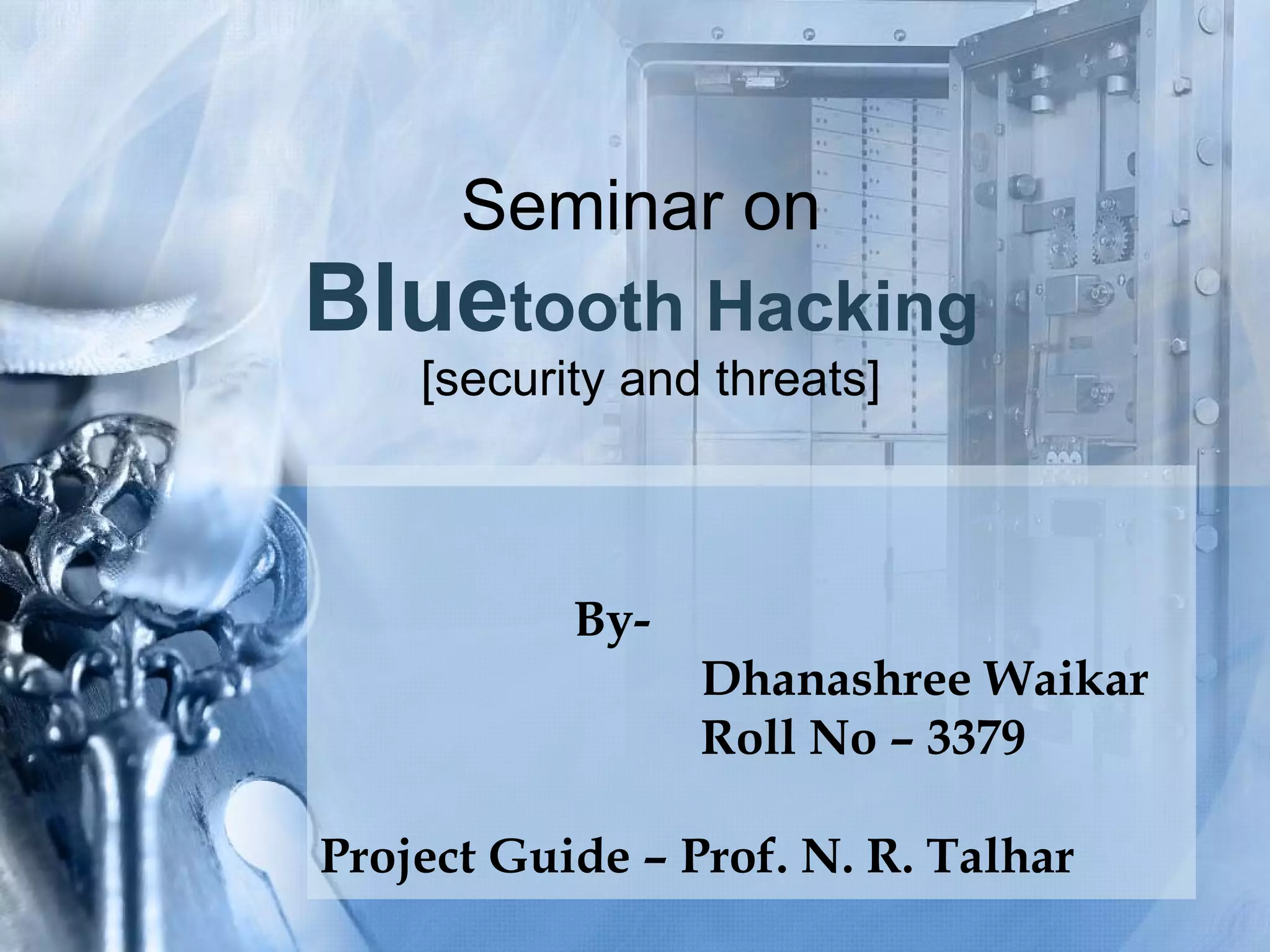 Seminar on
Bluetooth Hacking
[security and threats]

By-
Dhanashree Waikar
Roll No – 3379

Project Guide – Prof. N. R. Talhar